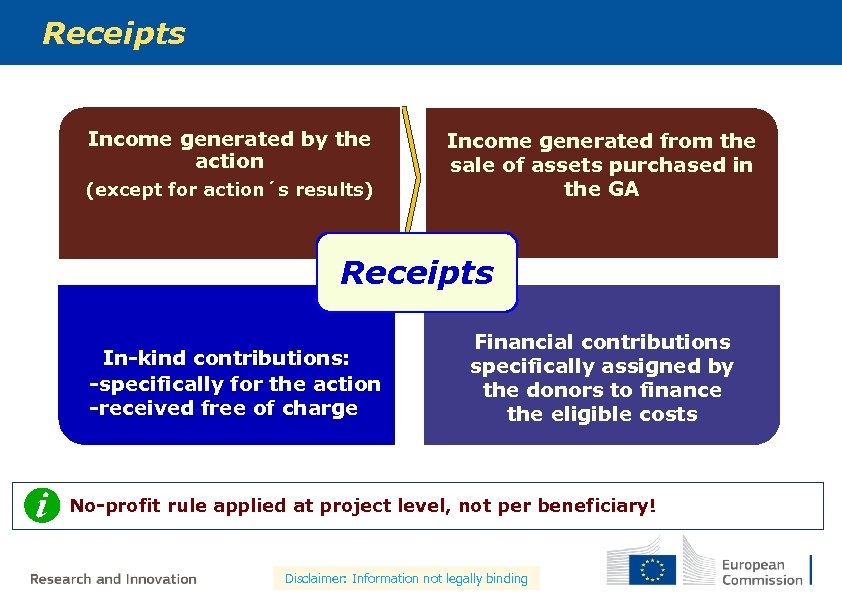 Receipts

Income generated by the action
(except for action´s results)

Income generated from the sale of assets purchased in the GA

Receipts

In-kind contributions:
-specifically for the action
-received free of charge

Financial contributions specifically assigned by the donors to finance the eligible costs

i No-profit rule applied at project level, not per beneficiary!

Research and Innovation

Disclaimer: Information not legally binding

European Commission